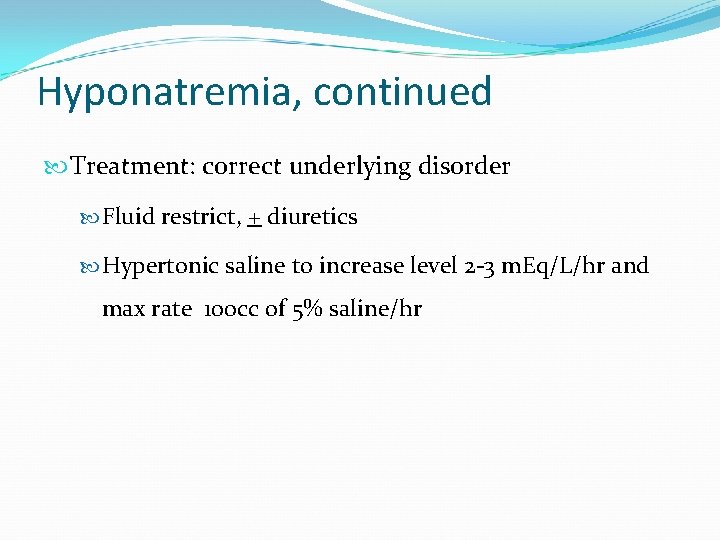 Hyponatremia, continued

Treatment: correct underlying disorder

Fluid restrict, $\pm$ diuretics

Hypertonic saline to increase level 2-3 mEq/L/hr and max rate 100cc of 5% saline/hr